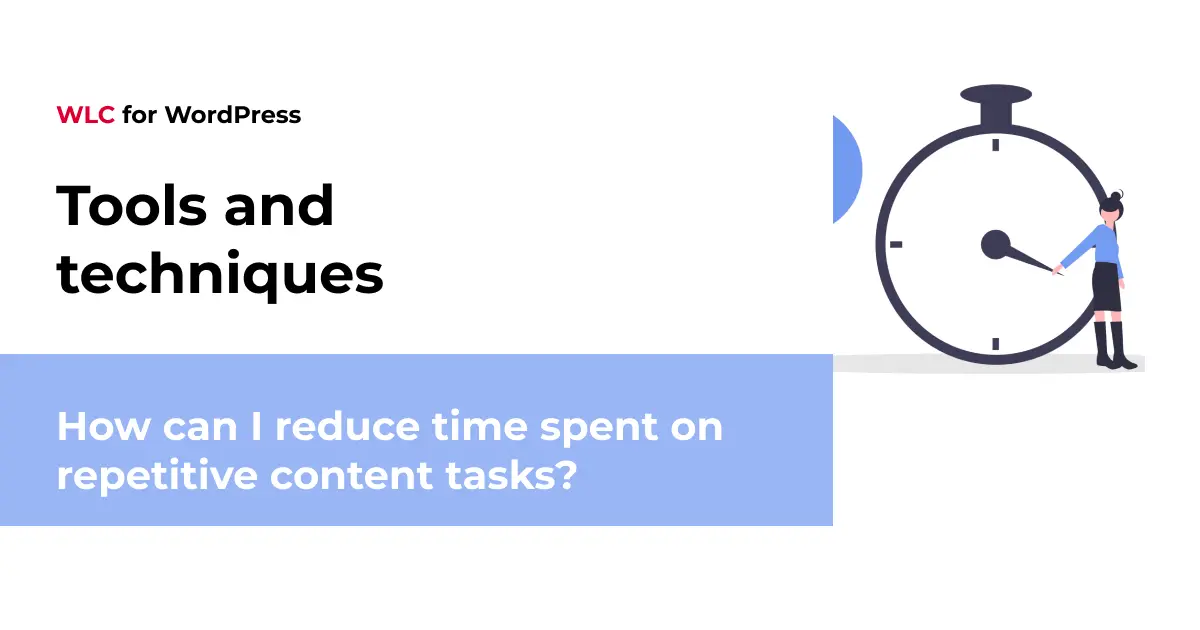 WLC for WordPress

Tools and techniques

How can I reduce time spent on repetitive content tasks?